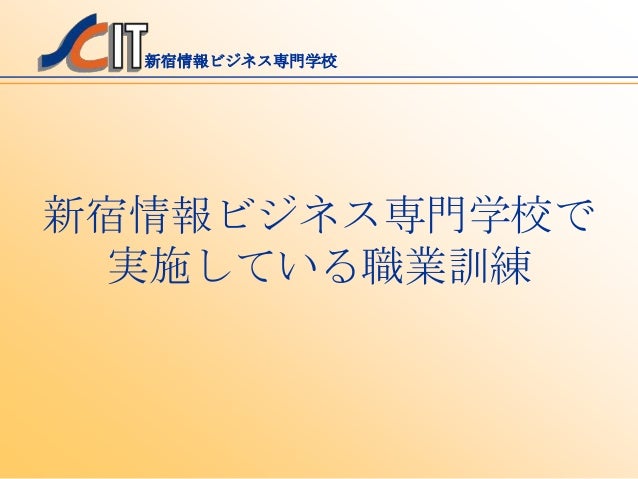 SCIT 新宿情報ビジネス専門学校

新宿情報ビジネス専門学校で実施している職業訓練